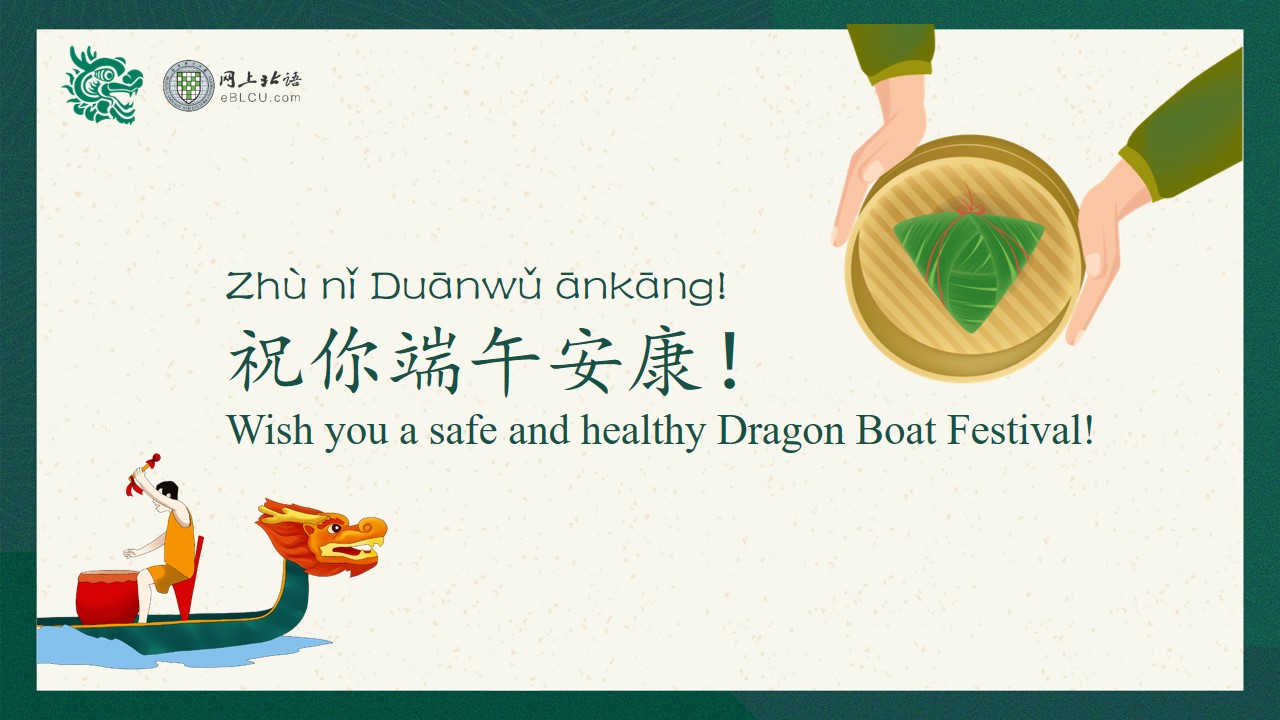 网上北语
eBLCU.com

Zhù nǐ Duānwǔ ānkāng!
祝你端午安康！
Wish you a safe and healthy Dragon Boat Festival!